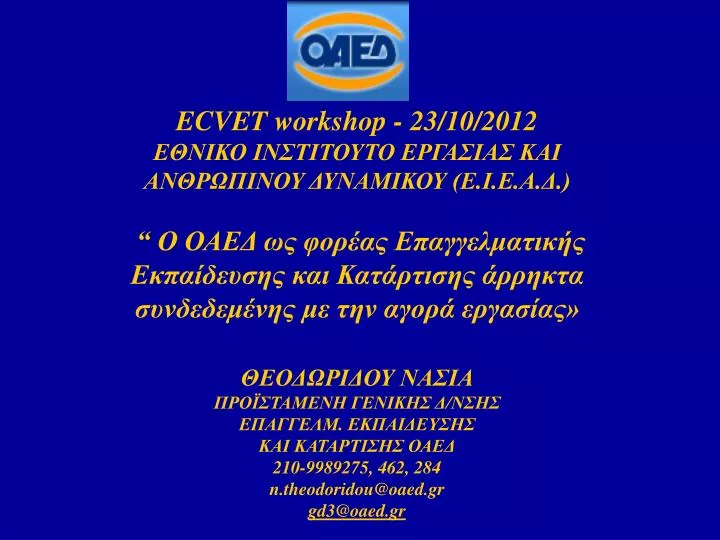 ΟΑΕΔ

ECVET workshop - 23/10/2012
ΕΘΝΙΚΟ ΙΝΣΤΙΤΟΥΤΟ ΕΡΓΑΣΙΑΣ ΚΑΙ ΑΝΘΡΩΠΙΝΟΥ ΔΥΝΑΜΙΚΟΥ (Ε.Ι.Ε.Α.Δ.)

“ Ο ΟΑΕΔ ως φορέας Επαγγελματικής Εκπαίδευσης και Κατάρτισης άρρηκτα συνδεδεμένης με την αγορά εργασίας»

ΘΕΟΔΩΡΙΔΟΥ ΝΑΣΙΑ
ΠΡΟΪΣΤΑΜΕΝΗ ΓΕΝΙΚΗΣ Δ/ΝΣΗΣ
ΕΠΑΓΓΕΛΜ. ΕΚΠΑΙΔΕΥΣΗΣ
ΚΑΙ ΚΑΤΑΡΤΙΣΗΣ ΟΑΕΔ
210-9989275, 462, 284
n.theodoridou@oaed.gr
gd3@oaed.gr